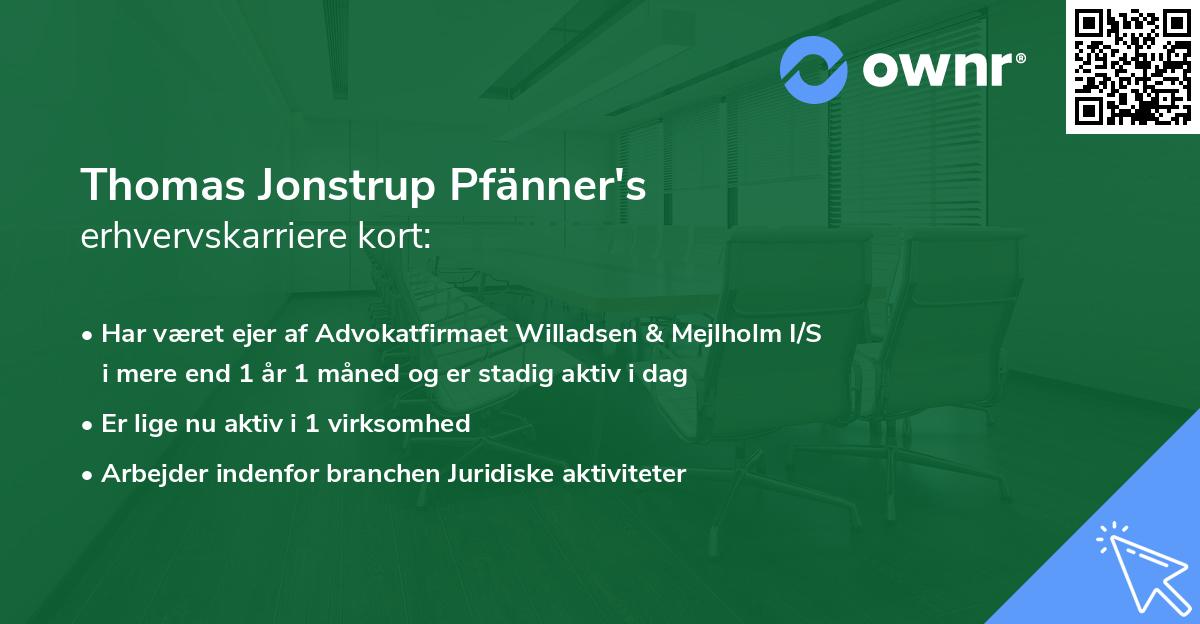 ownr®

Thomas Jonstrup Pfänner's
erhvervskarriere kort:

• Har været ejer af Advokatfirmaet Willadsen & Mejlholm I/S i mere end 1 år 1 måned og er stadig aktiv i dag

• Er lige nu aktiv i 1 virksomhed

• Arbejder indenfor branchen Juridiske aktiviteter